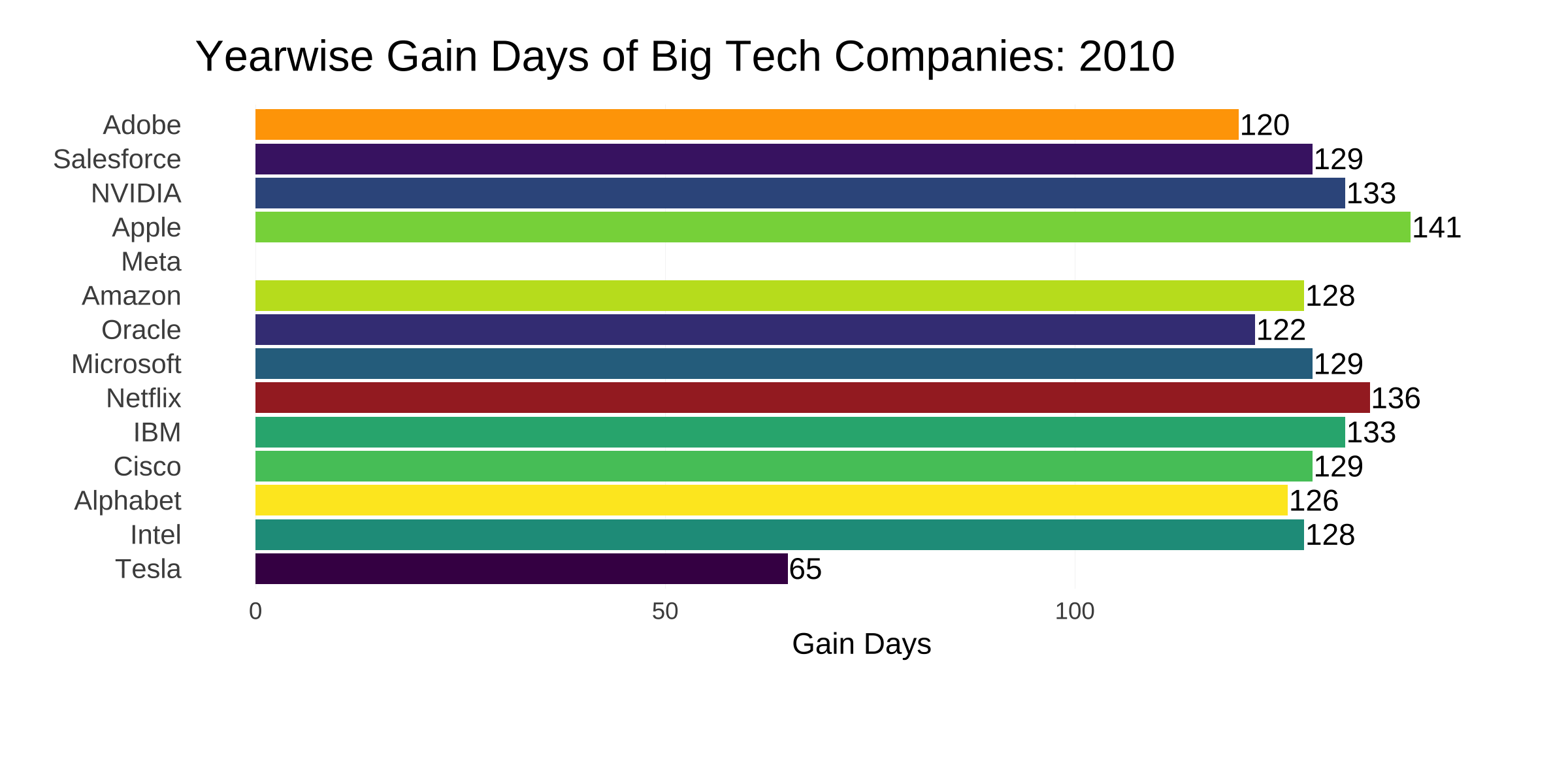 Yearwise Gain Days of Big Tech Companies: 2010

Adobe 120
Salesforce 129
NVIDIA 133
Apple 141
Meta
Amazon 128
Oracle 122
Microsoft 129
Netflix 136
IBM 133
Cisco 129
Alphabet 126
Intel 128
Tesla 65

0
50
100

Gain Days